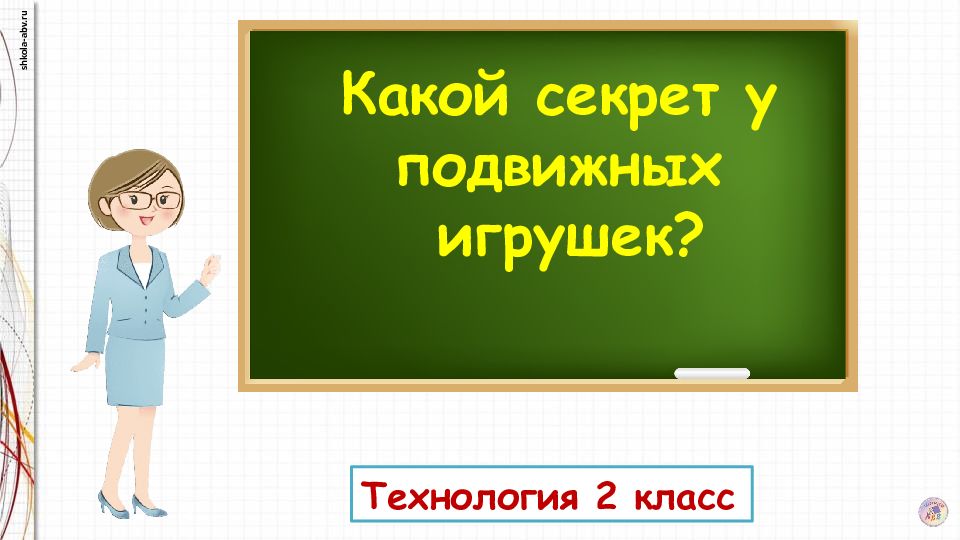 shkola-abv.ru

Какой секрет у подвижных игрушек?

Технология 2 класс